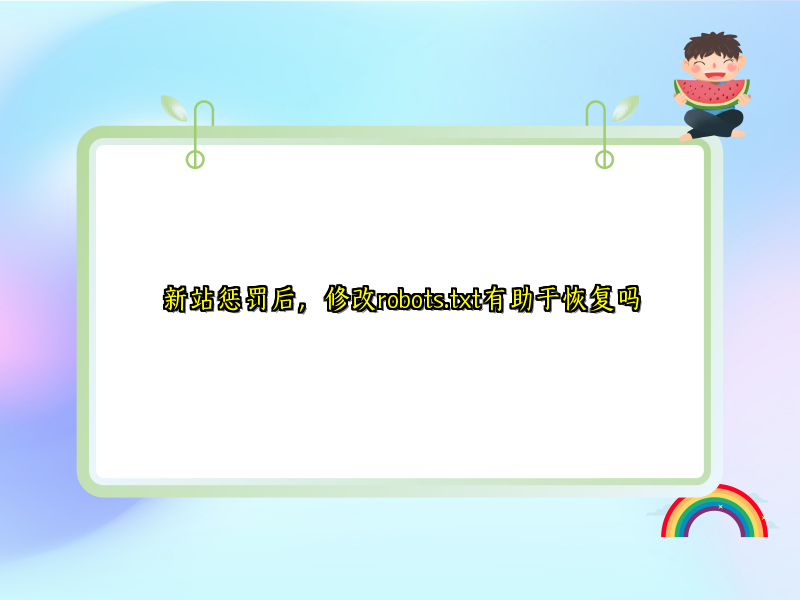 新站惩罚后，修改robots.txt有助于恢复吗